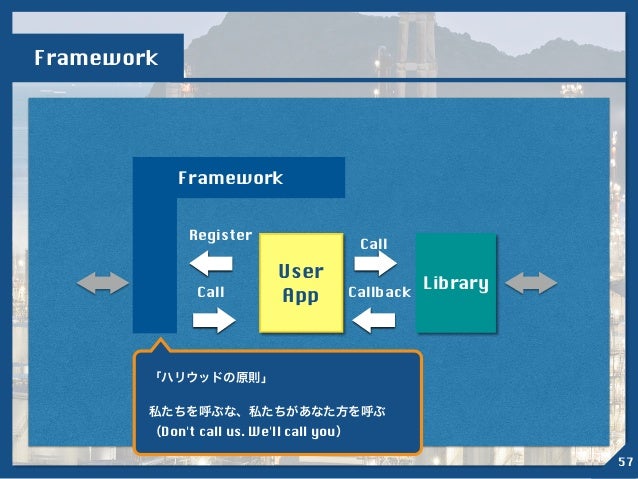 Framework

Framework

Register

Call

User App

Call

Callback

Library

「ハリウッドの原則」

私たちを呼ぶな、私たちがあなた方を呼ぶ
(Don't call us. We'll call you)

57